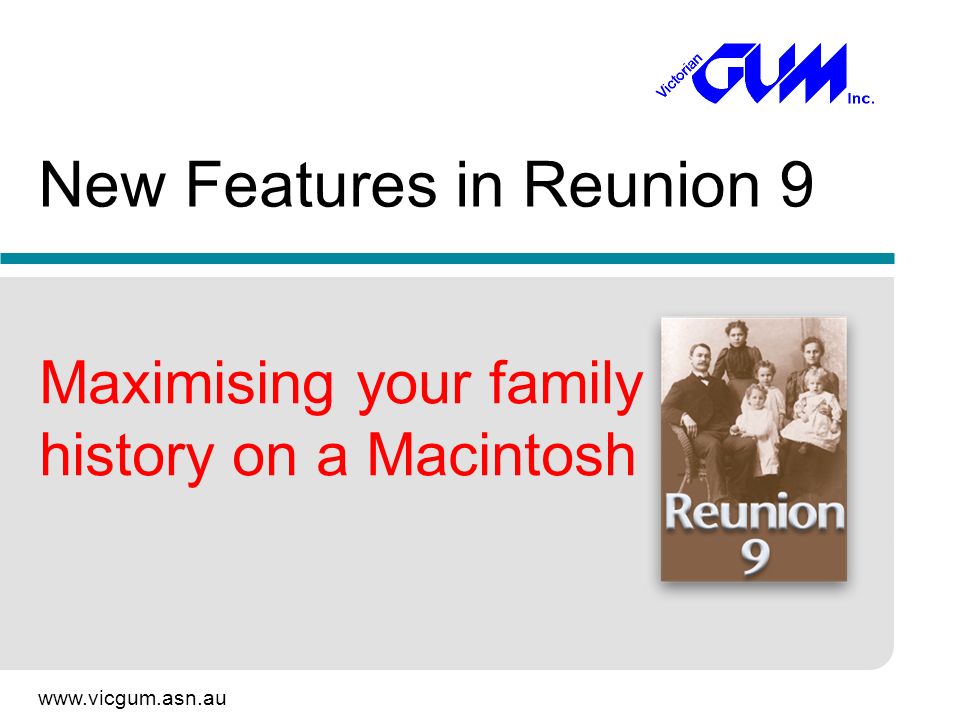 Victorian GUM Inc.

New Features in Reunion 9

Maximising your family history on a Macintosh

Reunion 9

www.vicgum.asn.au